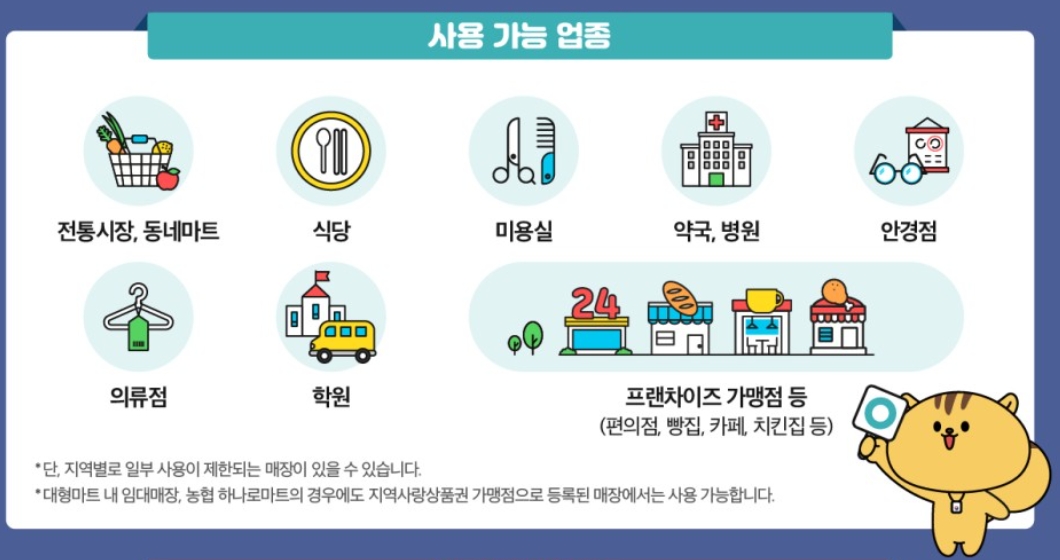 사용 가능 업종

전통시장, 동네마트

식당

미용실

약국, 병원

안경점

의류점

학원

24

프랜차이즈 가맹점 등
(편의점, 빵집, 카페, 치킨집 등)

*단, 지역별로 일부 사용이 제한되는 매장이 있을 수 있습니다.
*대형마트 내 임대매장, 농협 하나로마트의 경우에도 지역사랑상품권 가맹점으로 등록된 매장에서는 사용 가능합니다.